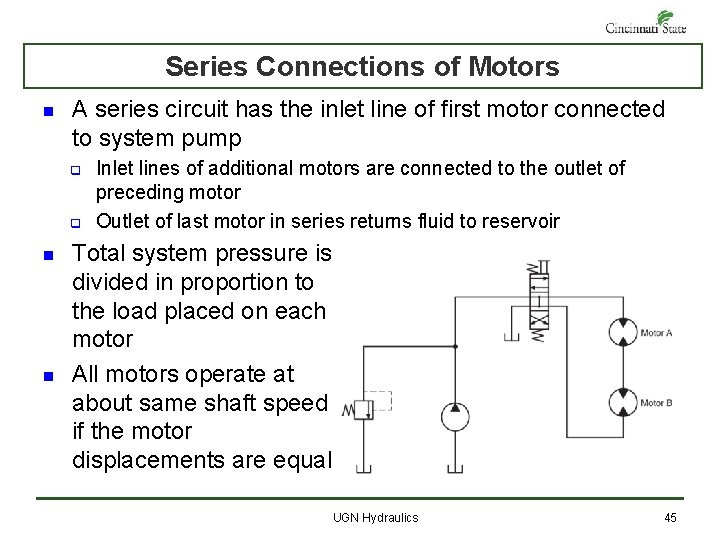 Cincinnati State

Series Connections of Motors

A series circuit has the inlet line of first motor connected to system pump

Inlet lines of additional motors are connected to the outlet of preceding motor

Outlet of last motor in series returns fluid to reservoir

Total system pressure is divided in proportion to the load placed on each motor

All motors operate at about same shaft speed if the motor displacements are equal

Motor A

Motor B

UGN Hydraulics

45